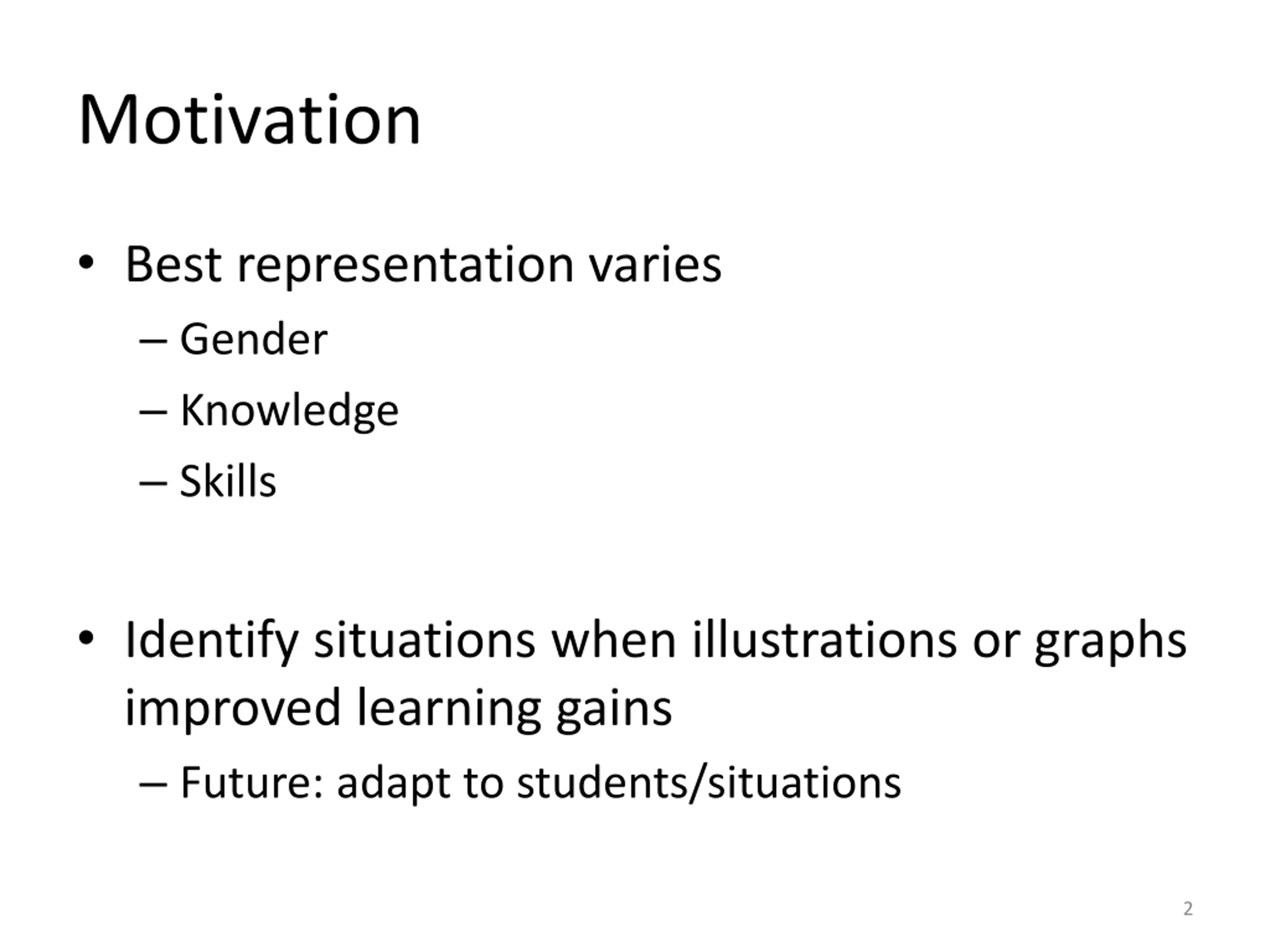 Motivation

• Best representation varies
  – Gender
  – Knowledge
  – Skills

• Identify situations when illustrations or graphs improved learning gains
  – Future: adapt to students/situations

2